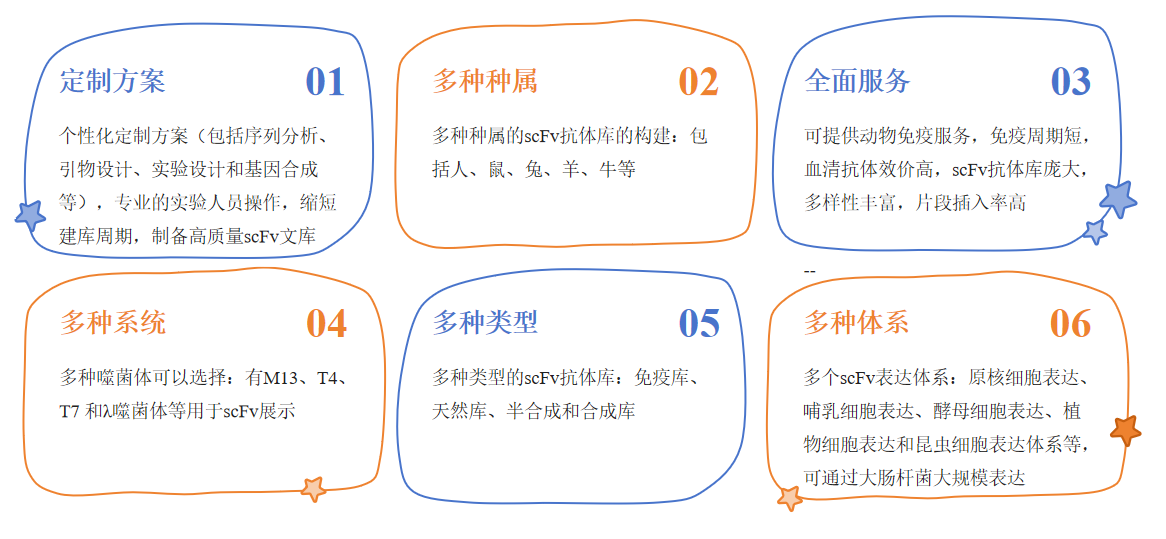 定制方案 01

个性化定制方案（包括序列分析、引物设计、实验设计和基因合成等），专业的实验人员操作，缩短建库周期，制备高质量scFv文库

多种种属 02

多种种属的scFv抗体库的构建：包括人、鼠、兔、羊、牛等

全面服务 03

可提供动物免疫服务，免疫周期短，血清抗体效价高，scFv抗体库庞大，多样性丰富，片段插入率高

--

多种系统 04

多种噬菌体可以选择：有M13、T4、T7 和λ噬菌体等用于scFv展示

多种类型 05

多种类型的scFv抗体库：免疫库、天然库、半合成和合成库

多种体系 06

多个scFv表达体系：原核细胞表达、哺乳细胞表达、酵母细胞表达、植物细胞表达和昆虫细胞表达体系等，可通过大肠杆菌大规模表达